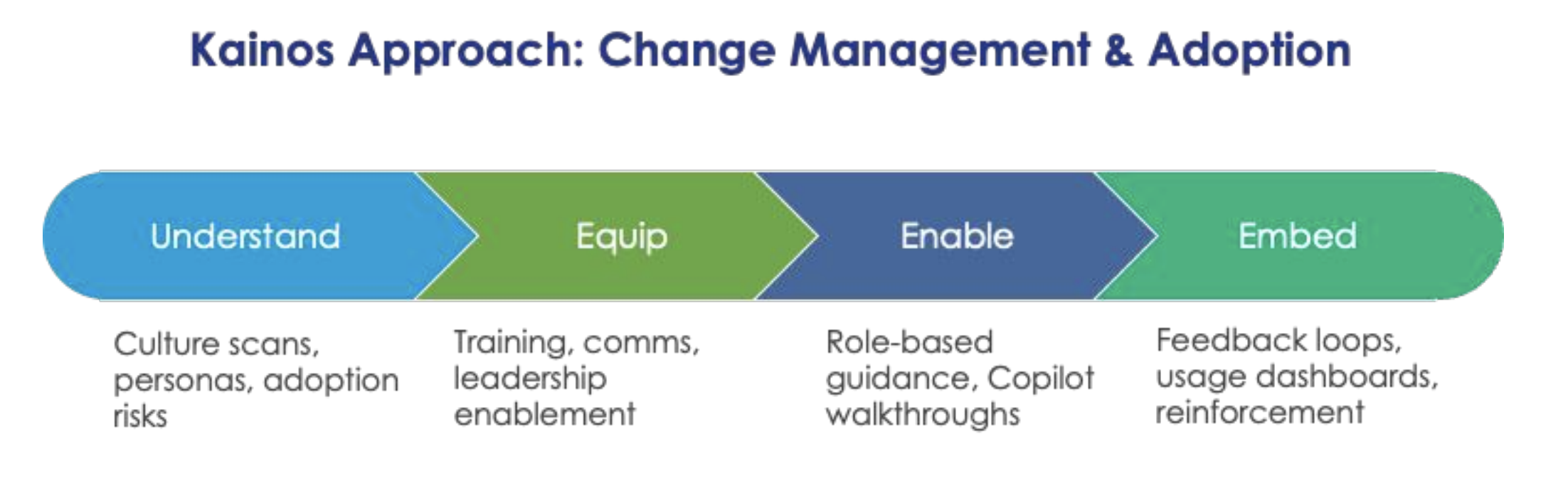 Kainos Approach: Change Management & Adoption

Understand

Equip

Enable

Embed

Culture scans, personas, adoption risks

Training, comms, leadership enablement

Role-based guidance, Copilot walkthroughs

Feedback loops, usage dashboards, reinforcement